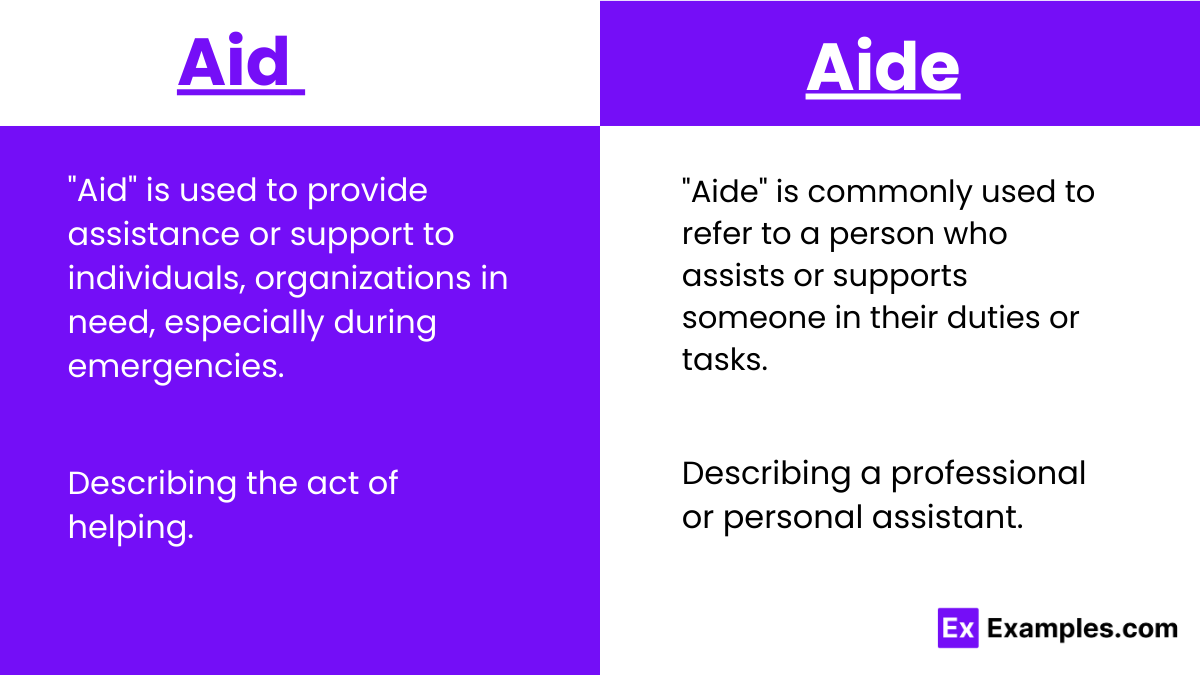 Aid

"Aid" is used to provide assistance or support to individuals, organizations in need, especially during emergencies.

Describing the act of helping.

Aide

"Aide" is commonly used to refer to a person who assists or supports someone in their duties or tasks.

Describing a professional or personal assistant.

Ex Examples.com